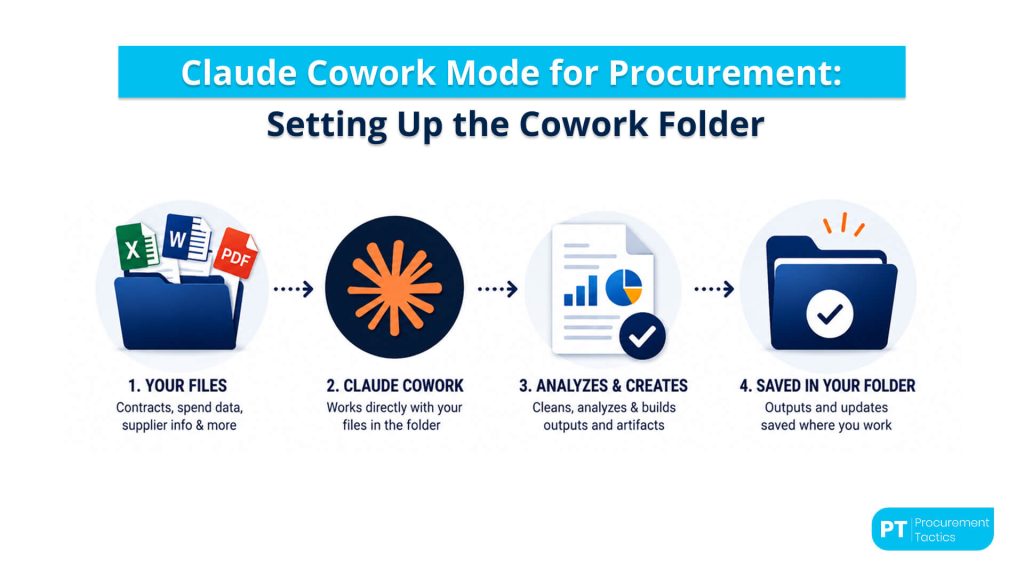 Claude Cowork Mode for Procurement:

Setting Up the Cowork Folder

X W PDF

1. YOUR FILES
Contracts, spend data, supplier info & more

2. CLAUDE COWORK
Works directly with your files in the folder

3. ANALYZES & CREATES
Cleans, analyzes & builds outputs and artifacts

4. SAVED IN YOUR FOLDER
Outputs and updates saved where you work

PT Procurement Tactics